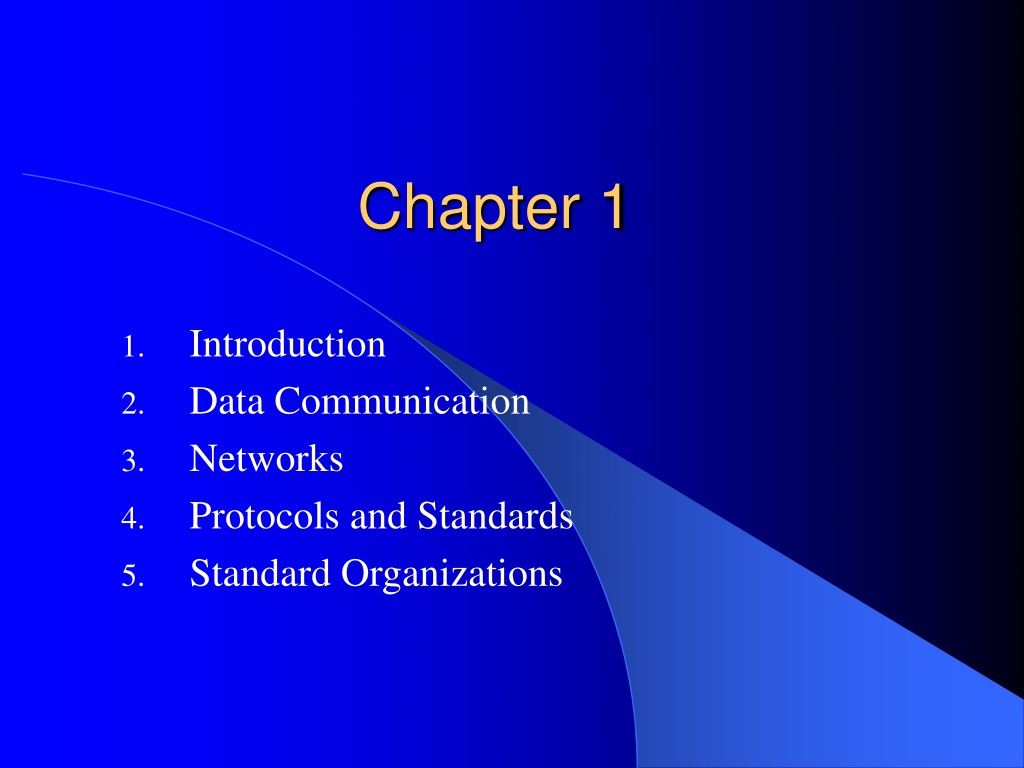 Chapter 1

1. Introduction
2. Data Communication
3. Networks
4. Protocols and Standards
5. Standard Organizations